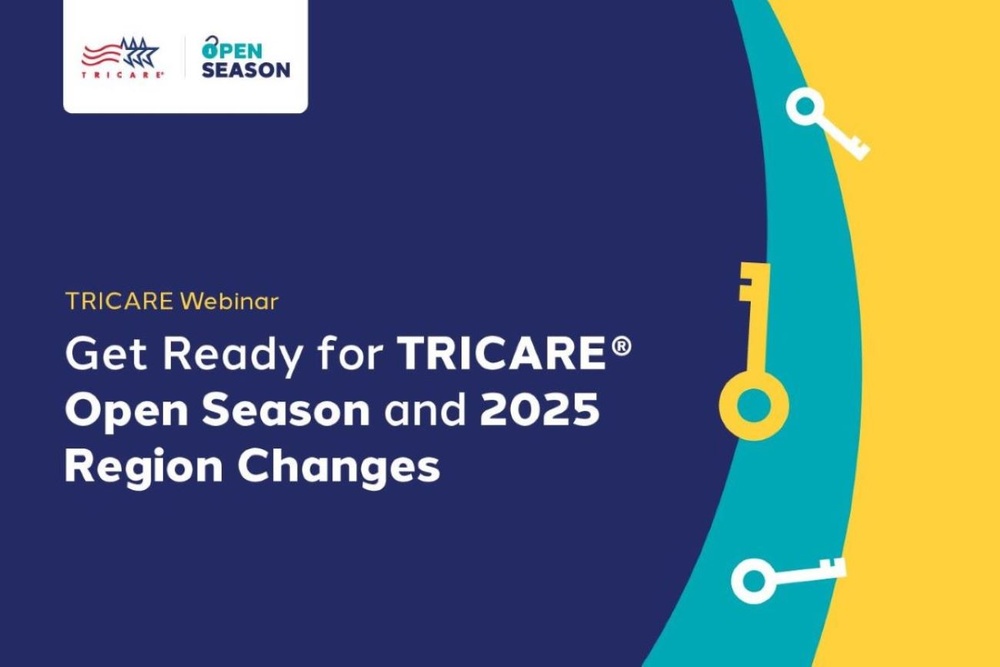 TRICARE®

OPEN SEASON

TRICARE Webinar

Get Ready for TRICARE® Open Season and 2025 Region Changes